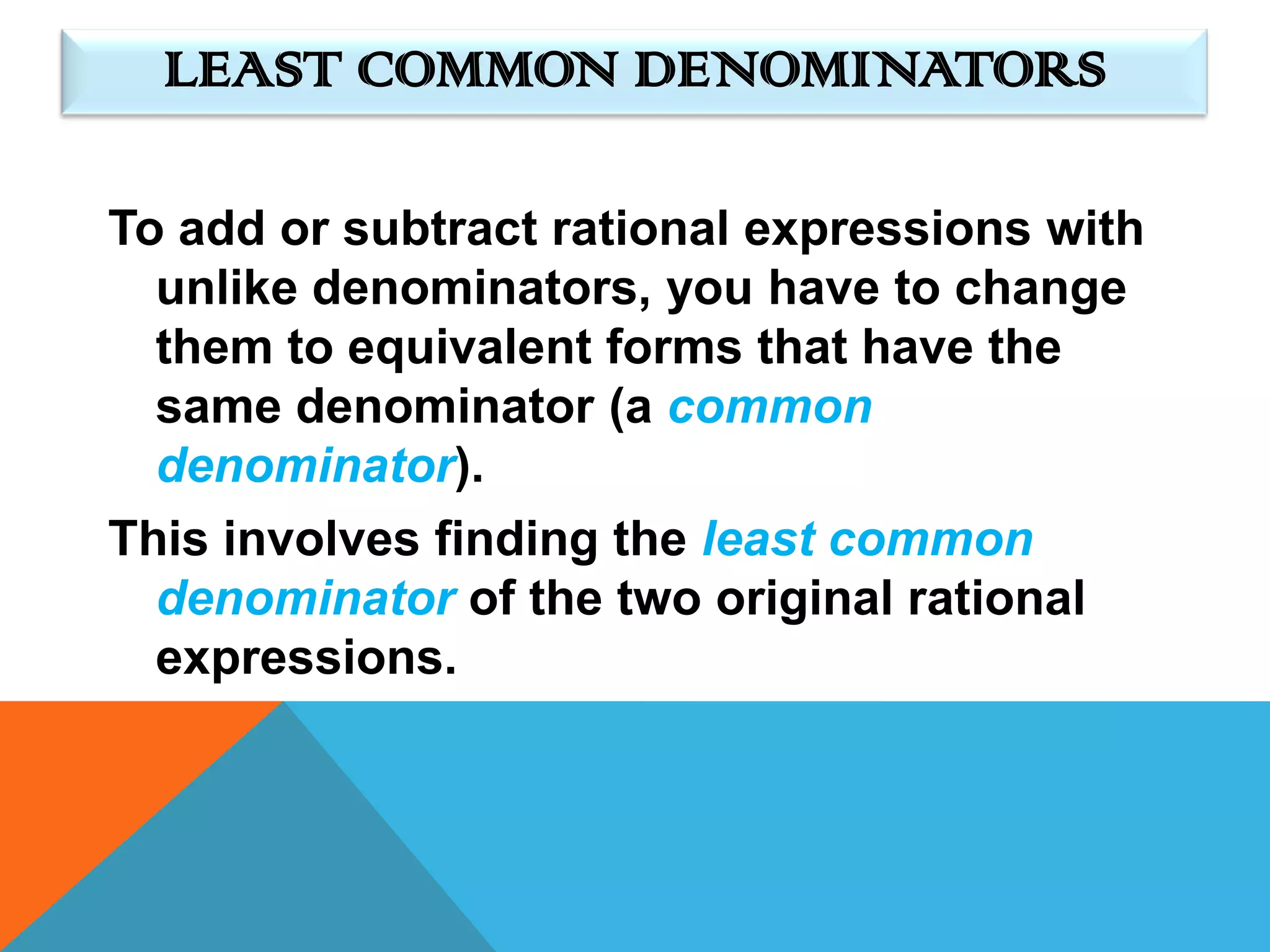 LEAST COMMON DENOMINATORS

To add or subtract rational expressions with unlike denominators, you have to change them to equivalent forms that have the same denominator (a common denominator).

This involves finding the least common denominator of the two original rational expressions.